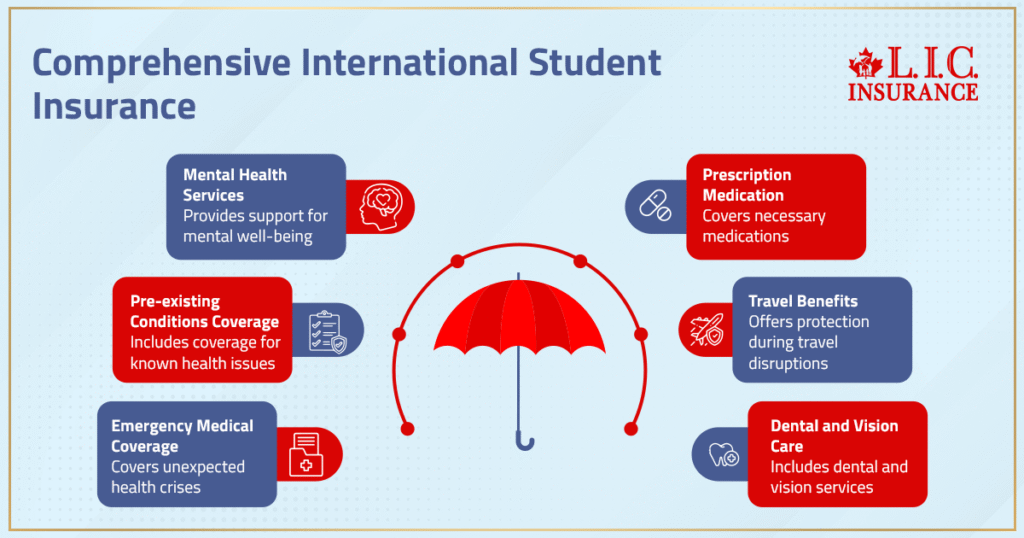 Comprehensive International Student Insurance

L.I.C. INSURANCE

Mental Health Services
Provides support for mental well-being

Pre-existing Conditions Coverage
Includes coverage for known health issues

Emergency Medical Coverage
Covers unexpected health crises

Prescription Medication
Covers necessary medications

Travel Benefits
Offers protection during travel disruptions

Dental and Vision Care
Includes dental and vision services